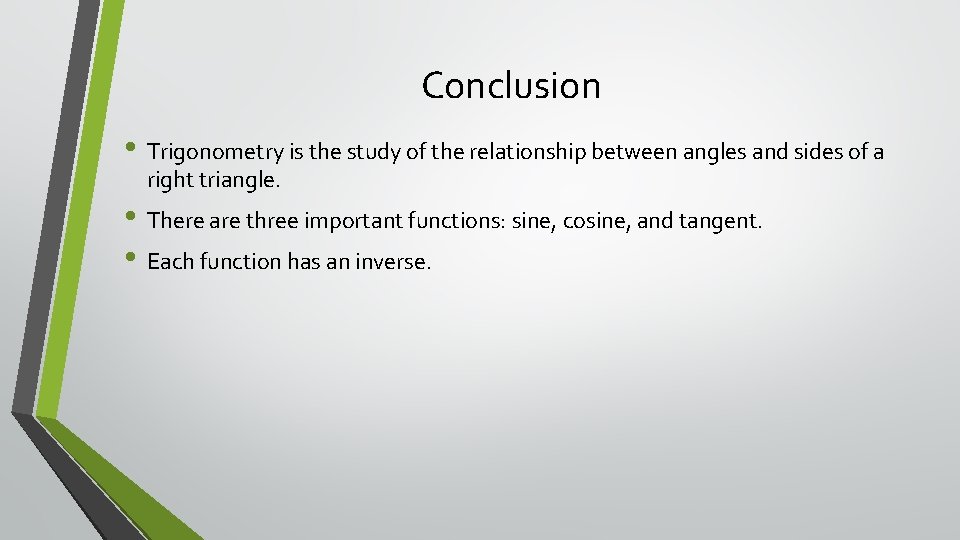 Conclusion

• Trigonometry is the study of the relationship between angles and sides of a right triangle.

• There are three important functions: sine, cosine, and tangent.

• Each function has an inverse.